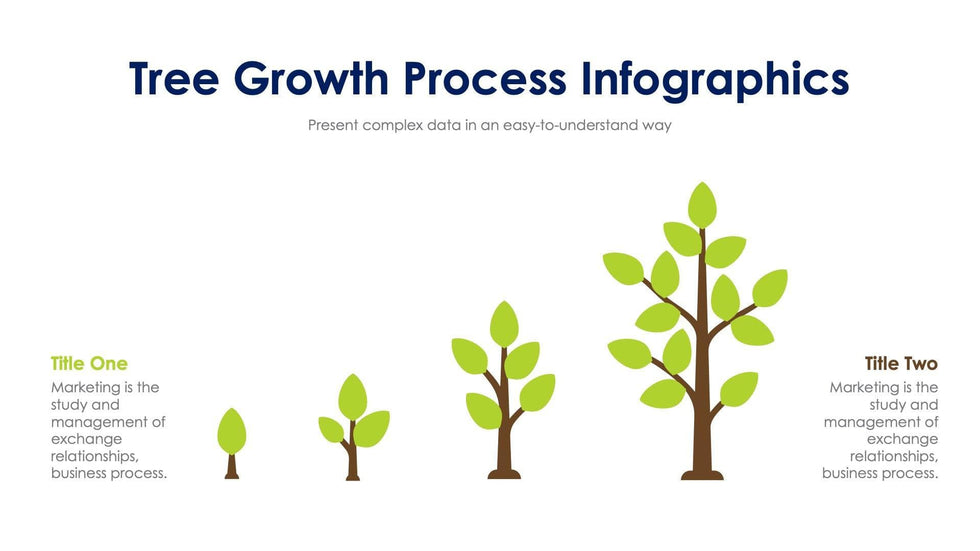 Tree Growth Process Infographics

Present complex data in an easy-to-understand way

Title One
Marketing is the study and management of exchange relationships, business process.

Title Two
Marketing is the study and management of exchange relationships, business process.